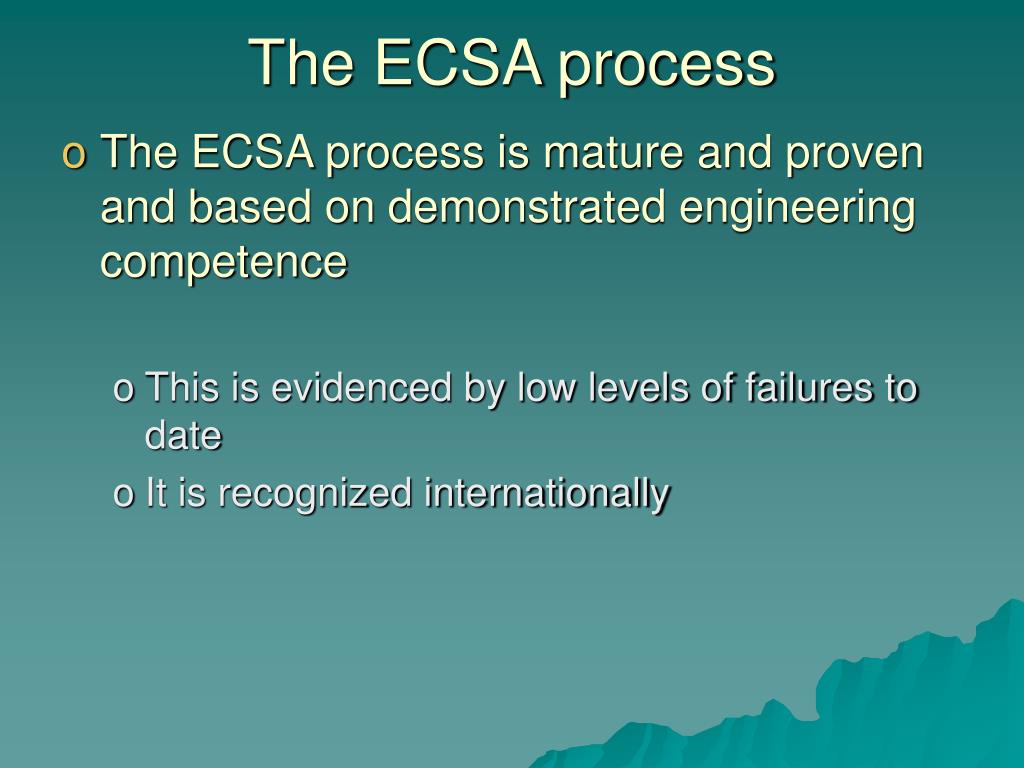 The ECSA process

o The ECSA process is mature and proven and based on demonstrated engineering competence

o This is evidenced by low levels of failures to date
o It is recognized internationally